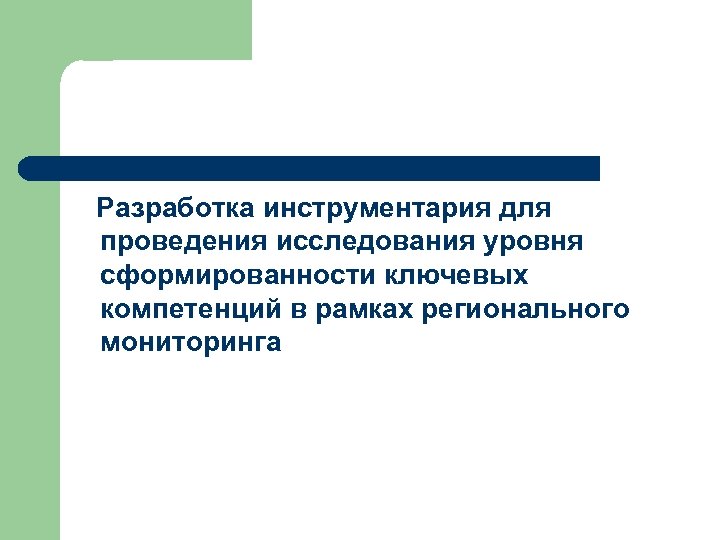 Разработка инструментария для проведения исследования уровня сформированности ключевых компетенций в рамках регионального мониторинга